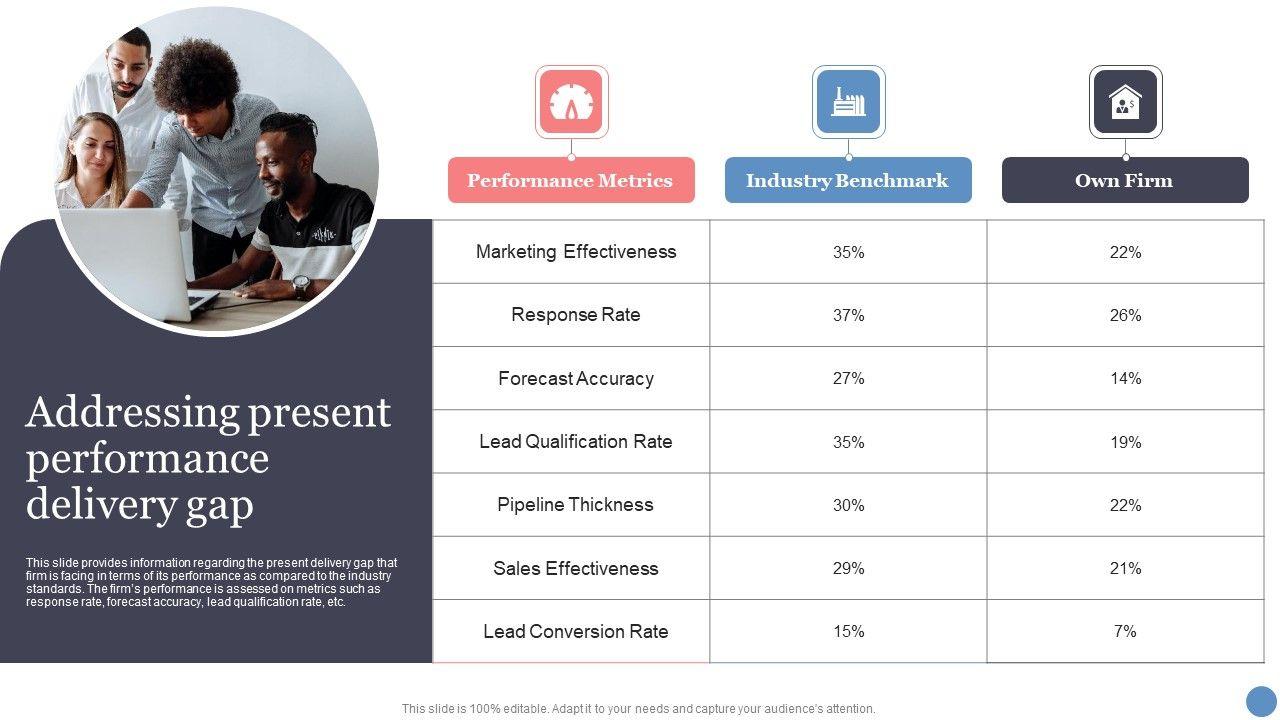 Addressing present performance delivery gap

This slide provides information regarding the present delivery gap that firm is facing in terms of its performance as compared to the industry standards. The firm's performance is assessed on metrics such as response rate, forecast accuracy, lead qualification rate, etc.

| Performance Metrics | Industry Benchmark | Own Firm |
|---|---|---|
| Marketing Effectiveness | 35% | 22% |
| Response Rate | 37% | 26% |
| Forecast Accuracy | 27% | 14% |
| Lead Qualification Rate | 35% | 19% |
| Pipeline Thickness | 30% | 22% |
| Sales Effectiveness | 29% | 21% |
| Lead Conversion Rate | 15% | 7% |

This slide is 100% editable. Adapt it to your needs and capture your audience's attention.